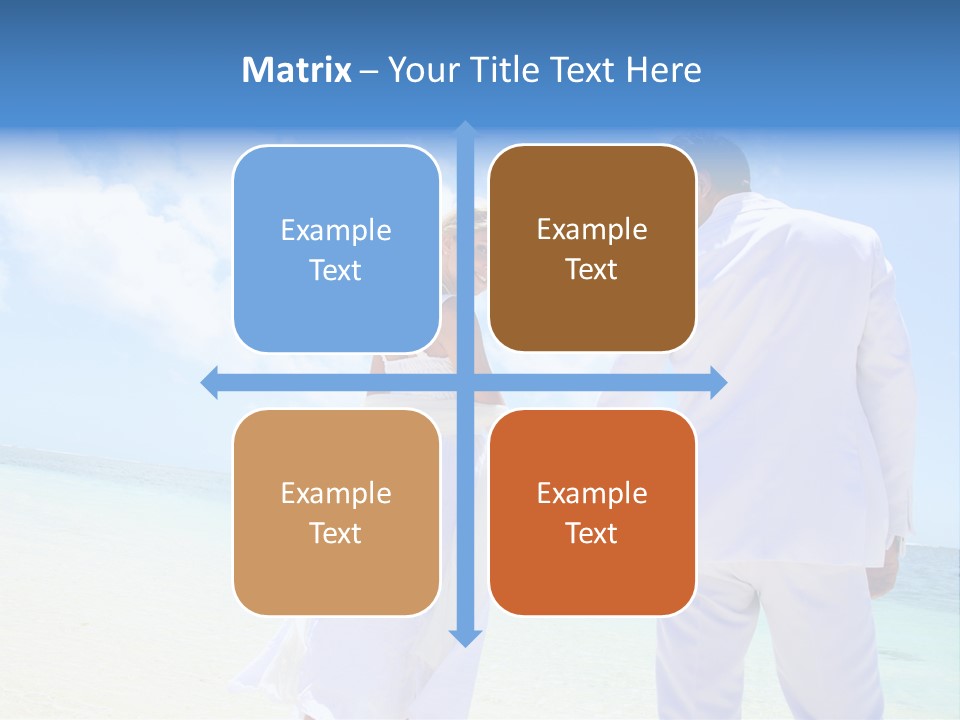 Matrix – Your Title Text Here

Example Text

Example Text

Example Text

Example Text